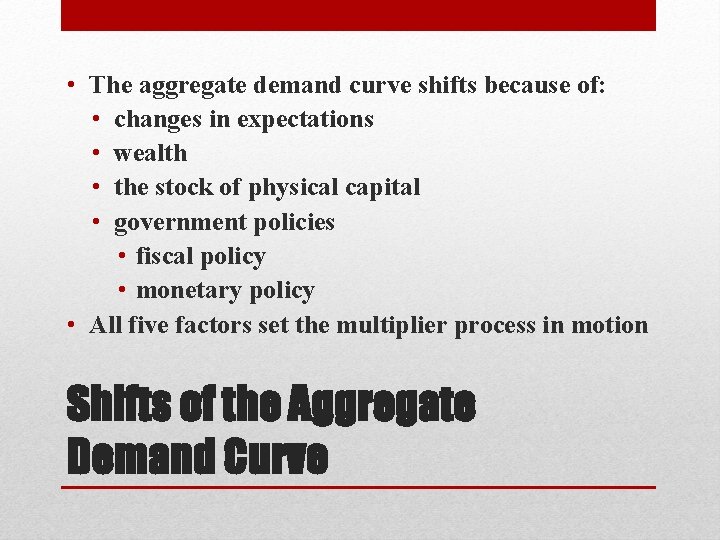 • The aggregate demand curve shifts because of:
  • changes in expectations
  • wealth
  • the stock of physical capital
  • government policies
    • fiscal policy
    • monetary policy
• All five factors set the multiplier process in motion

Shifts of the Aggregate Demand Curve